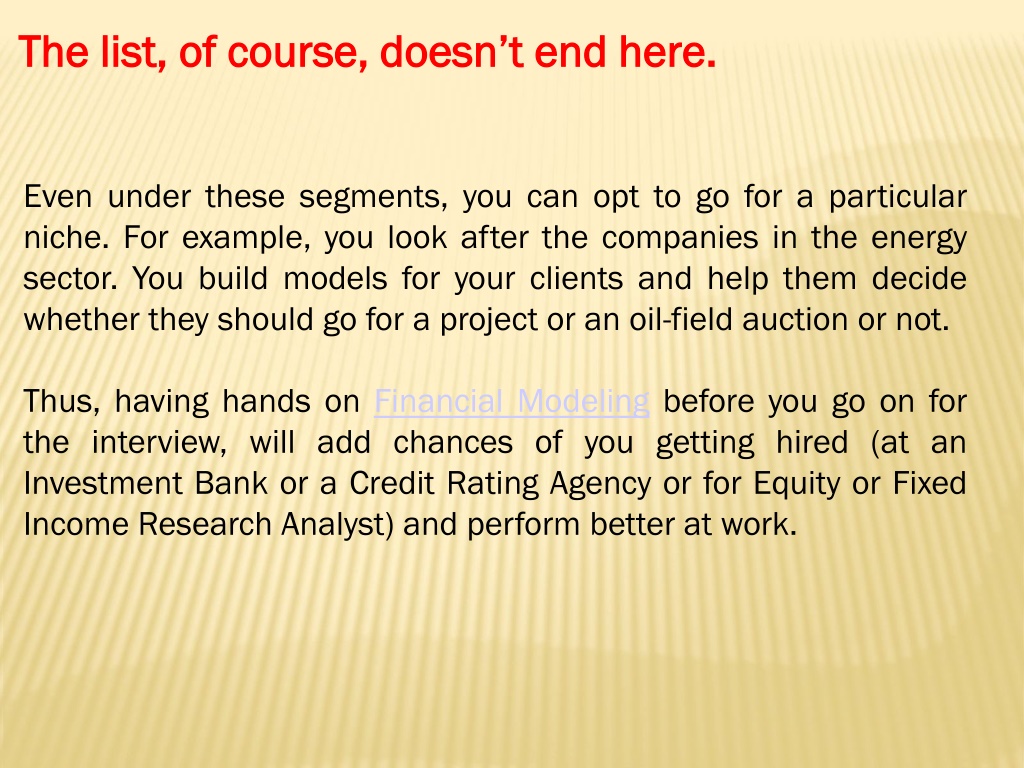 The list, of course, doesn't end here.

Even under these segments, you can opt to go for a particular niche. For example, you look after the companies in the energy sector. You build models for your clients and help them decide whether they should go for a project or an oil-field auction or not.

Thus, having hands on Financial Modeling before you go on for the interview, will add chances of you getting hired (at an Investment Bank or a Credit Rating Agency or for Equity or Fixed Income Research Analyst) and perform better at work.